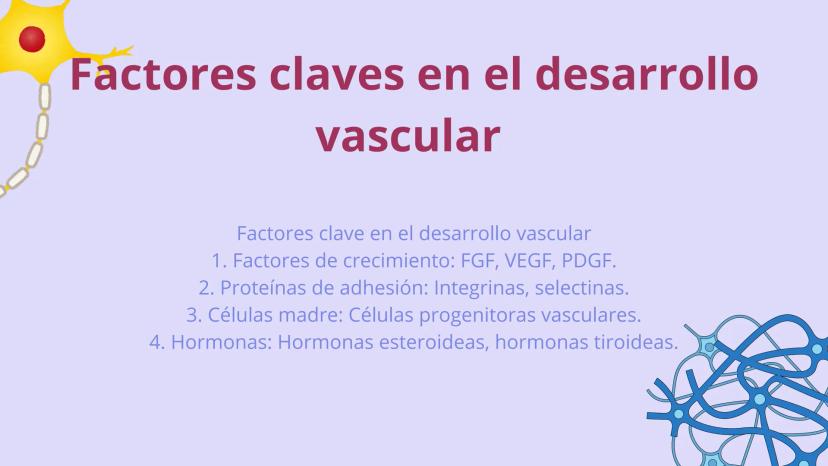 Factores claves en el desarrollo vascular

Factores clave en el desarrollo vascular
1. Factores de crecimiento: FGF, VEGF, PDGF.
2. Proteínas de adhesión: Integrinas, selectinas.
3. Células madre: Células progenitoras vasculares.
4. Hormonas: Hormonas esteroideas, hormonas tiroideas.